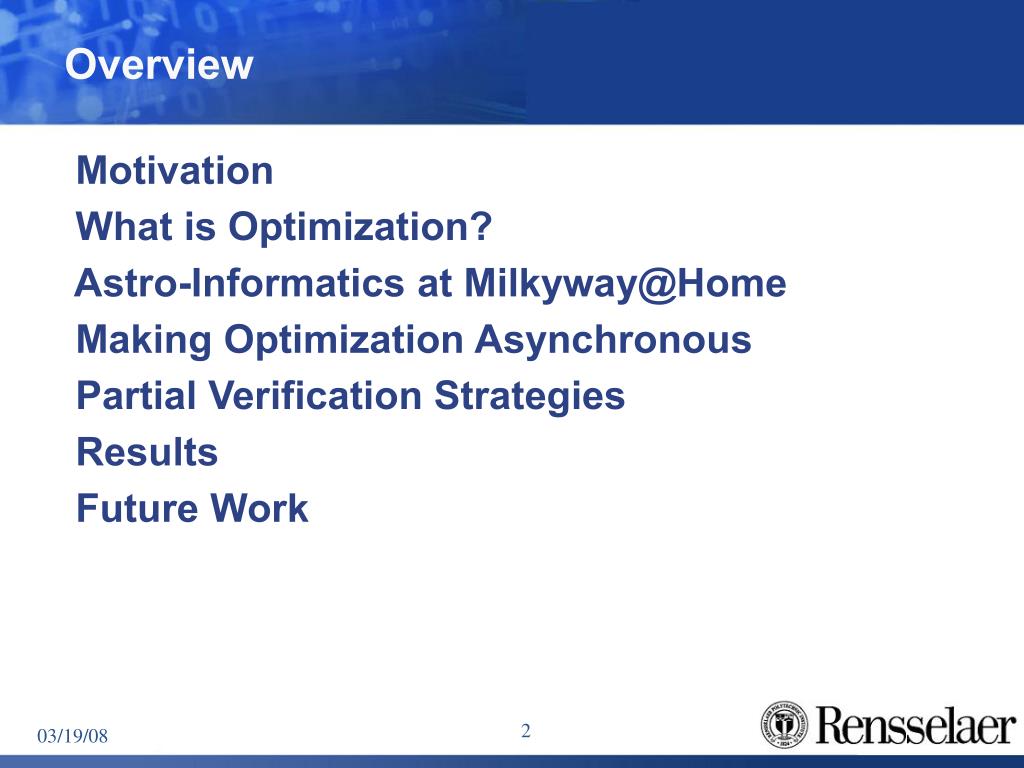 Overview

Motivation
What is Optimization?
Astro-Informatics at Milkyway@Home
Making Optimization Asynchronous
Partial Verification Strategies
Results
Future Work

03/19/08

2

Rensselaer